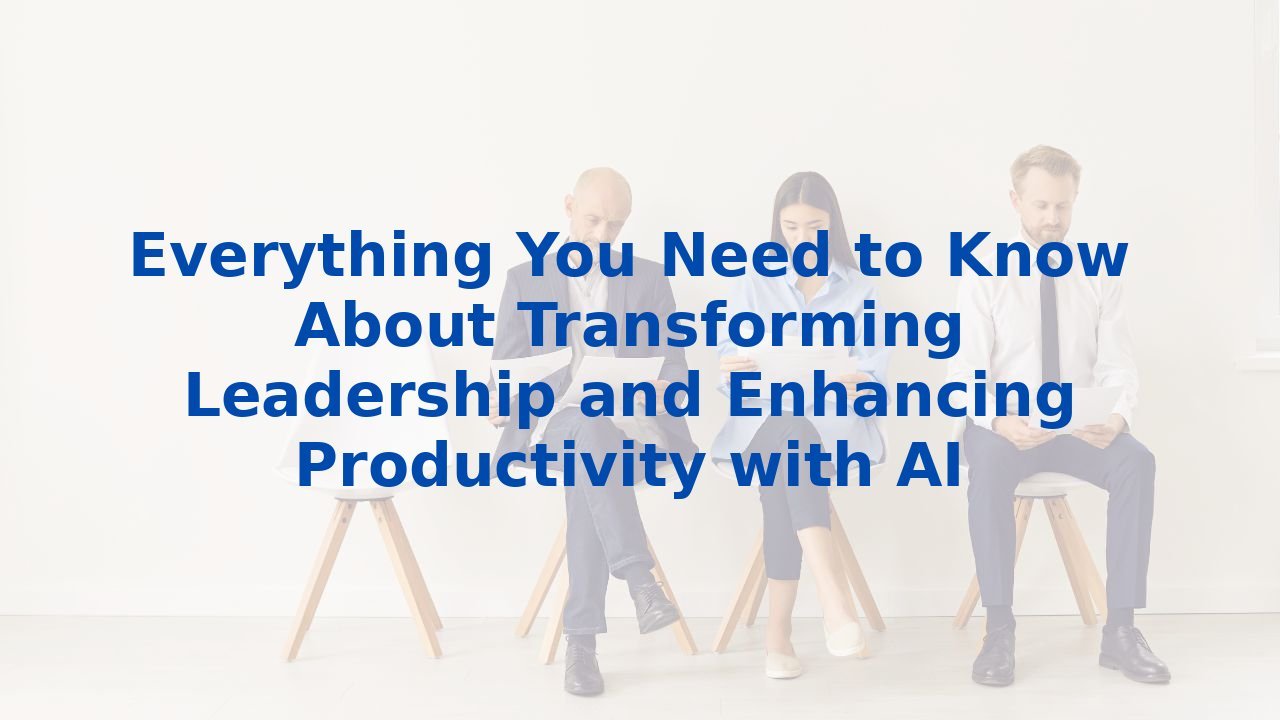 Everything You Need to Know About Transforming Leadership and Enhancing Productivity with AI